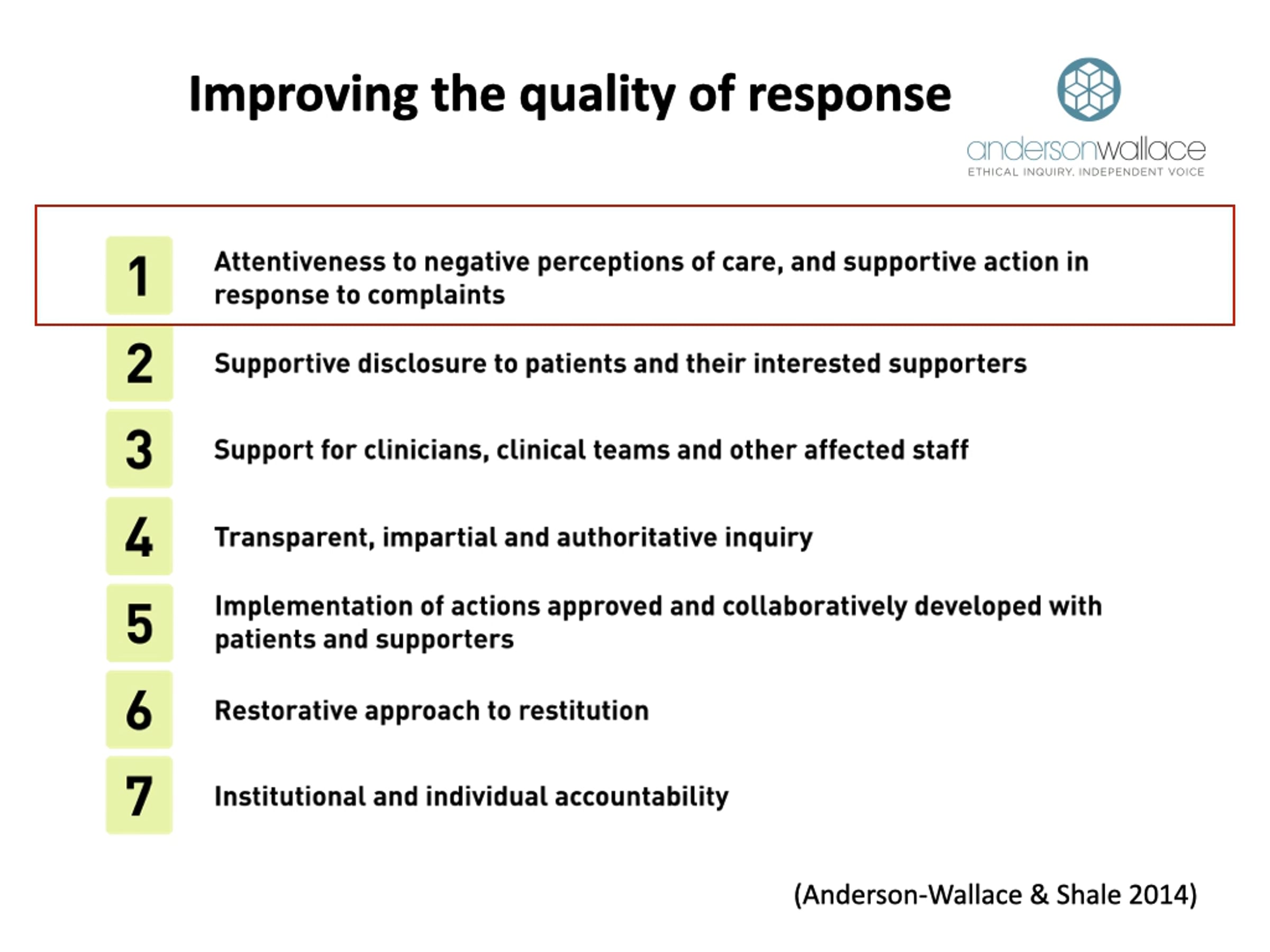 Improving the quality of response

andersonwallace
ETHICAL INQUIRY. INDEPENDENT VOICE

1 Attentiveness to negative perceptions of care, and supportive action in response to complaints

2 Supportive disclosure to patients and their interested supporters

3 Support for clinicians, clinical teams and other affected staff

4 Transparent, impartial and authoritative inquiry

5 Implementation of actions approved and collaboratively developed with patients and supporters

6 Restorative approach to restitution

7 Institutional and individual accountability

(Anderson-Wallace & Shale 2014)